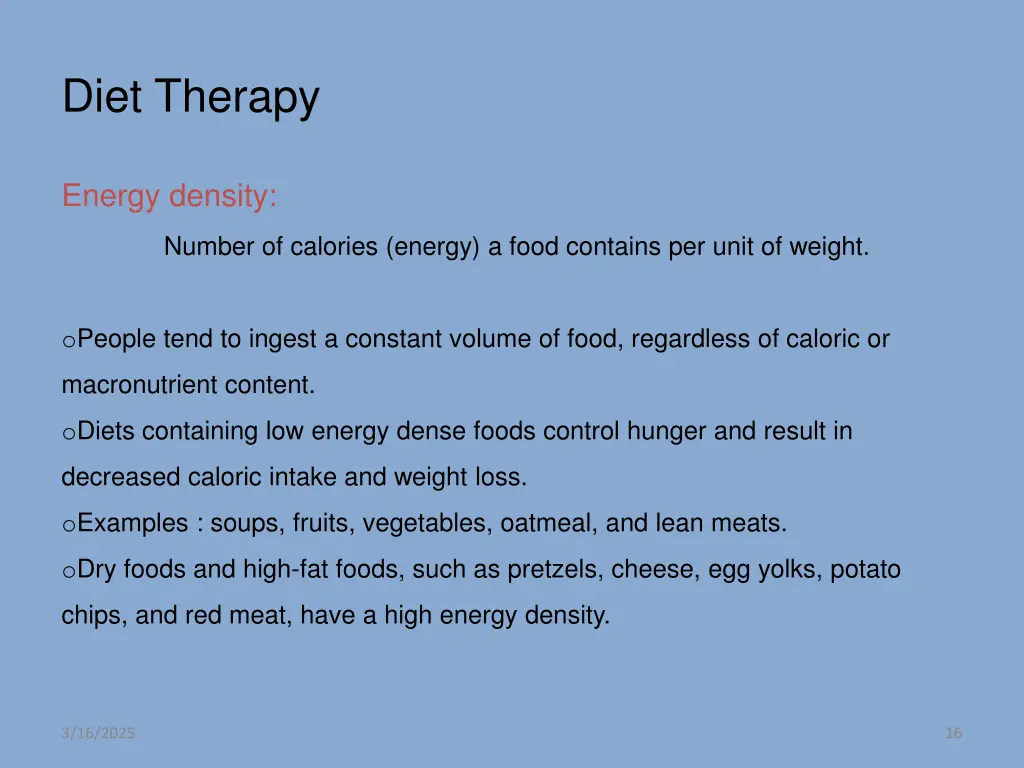 Diet Therapy

Energy density:

Number of calories (energy) a food contains per unit of weight.

oPeople tend to ingest a constant volume of food, regardless of caloric or macronutrient content.
oDiets containing low energy dense foods control hunger and result in decreased caloric intake and weight loss.
oExamples : soups, fruits, vegetables, oatmeal, and lean meats.
oDry foods and high-fat foods, such as pretzels, cheese, egg yolks, potato chips, and red meat, have a high energy density.

3/16/2025

16